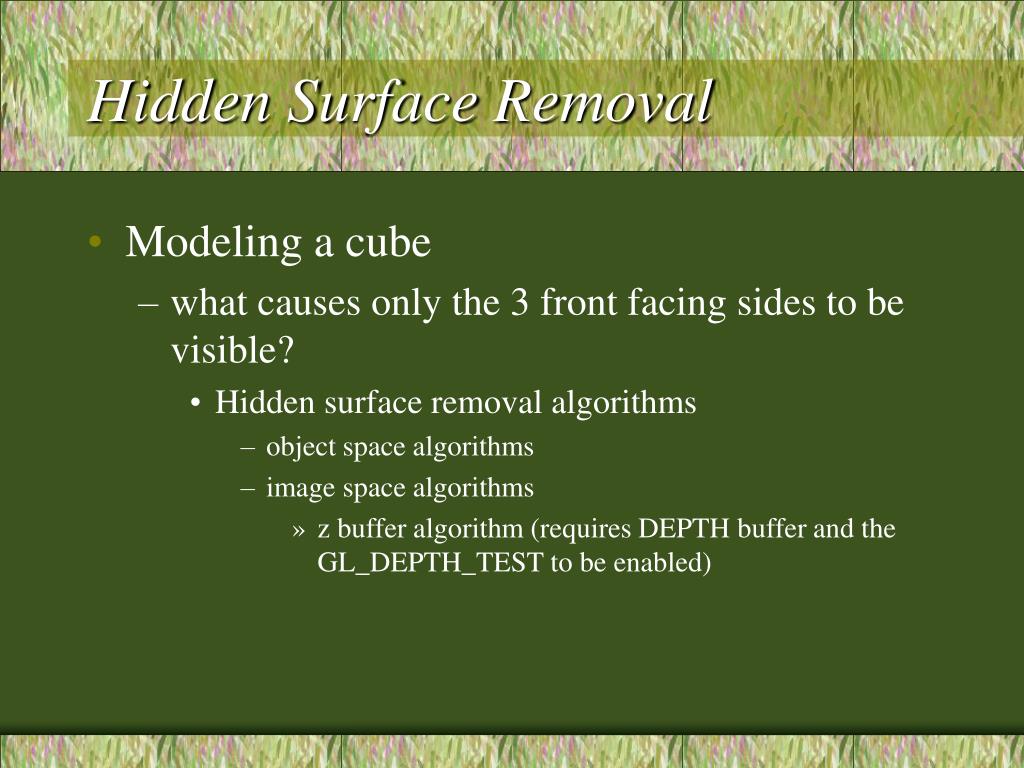 Hidden Surface Removal

• Modeling a cube
– what causes only the 3 front facing sides to be visible?
• Hidden surface removal algorithms
– object space algorithms
– image space algorithms
» z buffer algorithm (requires DEPTH buffer and the GL_DEPTH_TEST to be enabled)